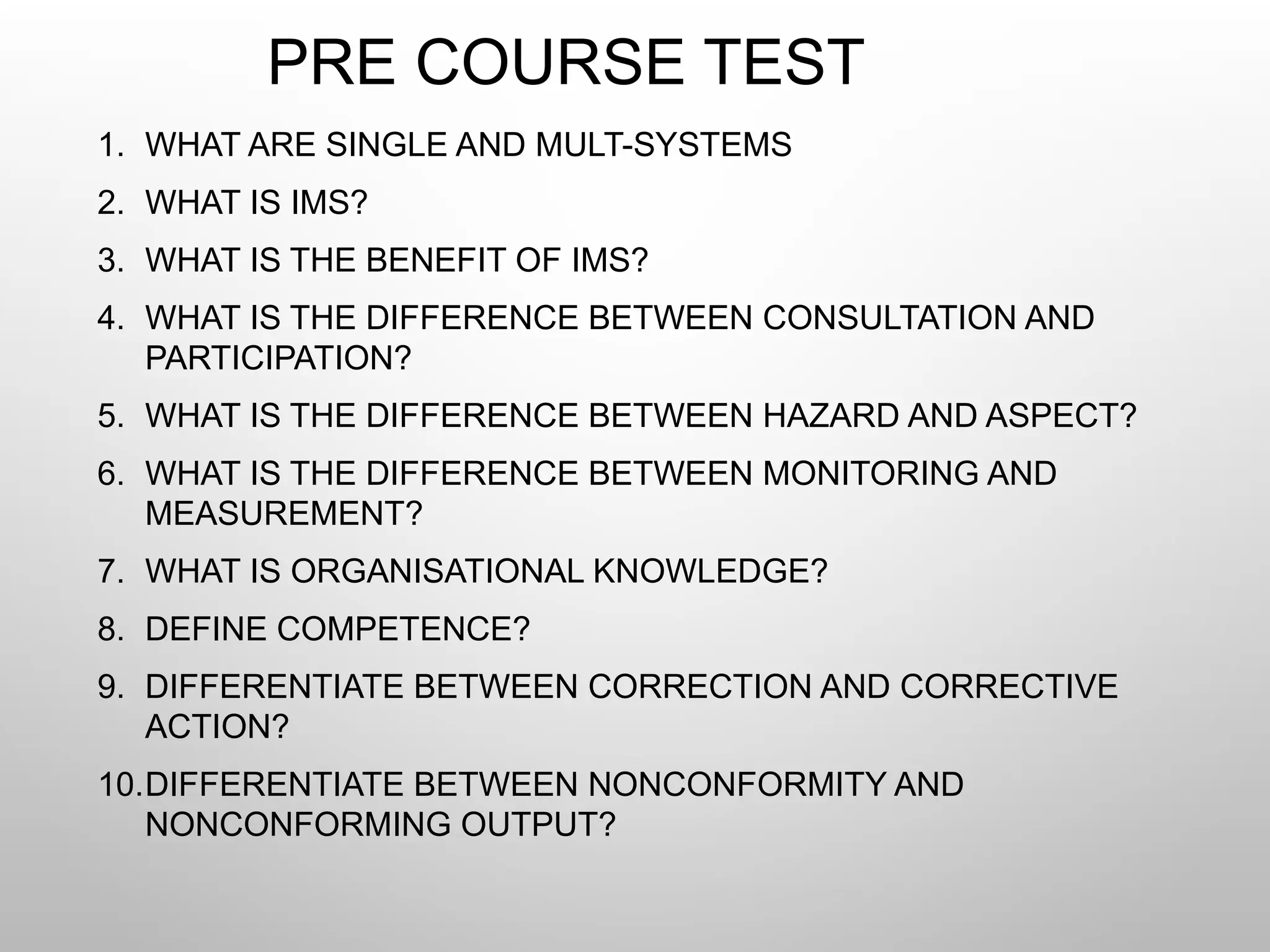 PRE COURSE TEST

1. WHAT ARE SINGLE AND MULT-SYSTEMS
2. WHAT IS IMS?
3. WHAT IS THE BENEFIT OF IMS?
4. WHAT IS THE DIFFERENCE BETWEEN CONSULTATION AND PARTICIPATION?
5. WHAT IS THE DIFFERENCE BETWEEN HAZARD AND ASPECT?
6. WHAT IS THE DIFFERENCE BETWEEN MONITORING AND MEASUREMENT?
7. WHAT IS ORGANISATIONAL KNOWLEDGE?
8. DEFINE COMPETENCE?
9. DIFFERENTIATE BETWEEN CORRECTION AND CORRECTIVE ACTION?
10. DIFFERENTIATE BETWEEN NONCONFORMITY AND NONCONFORMING OUTPUT?